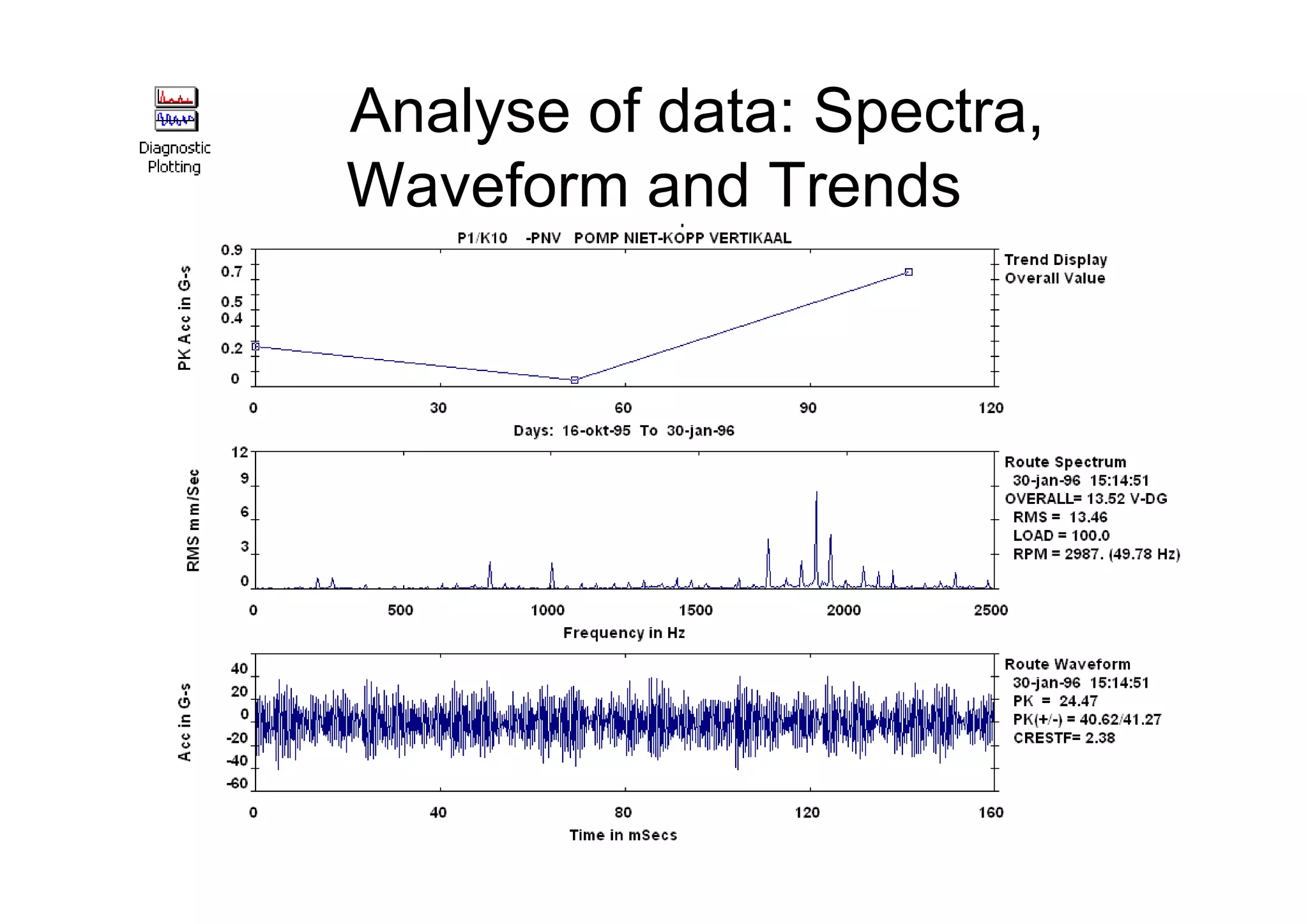 Diagnostic Plotting

Analyse of data: Spectra, Waveform and Trends

P1/K10 -PNV POMP NIET-KOPP VERTIKAAL

PK Acc in G-s

0.9
0.7
0.5
0.4
0.2
0

0 30 60 90 120

Days: 16-okt-95 To 30-jan-96

Trend Display
Overall Value

RMS mm/Sec

12
9
6
3
0

0 500 1000 1500 2000 2500

Frequency in Hz

Route Spectrum
30-jan-96 15:14:51
OVERALL= 13.52 V-DG
RMS = 13.46
LOAD = 100.0
RPM = 2987. (49.78 Hz)

Acc in G-s

40
20
0
-20
-40
-60

0 40 80 120 160

Time in mSecs

Route Waveform
30-jan-96 15:14:51
PK = 24.47
PK(+/-) = 40.62/41.27
CRESTF= 2.38